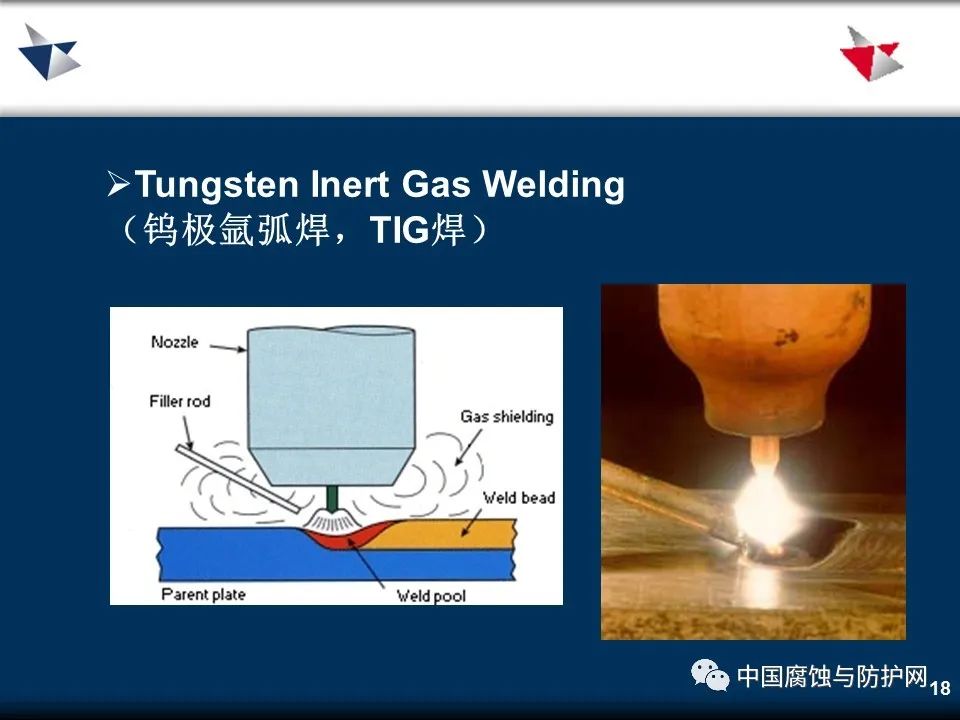 ➢Tungsten Inert Gas Welding
（钨极氩弧焊，TIG焊）

Nozzle

Filler rod

Gas shielding

Weld bead

Parent plate

Weld pool

中国腐蚀与防护网

18